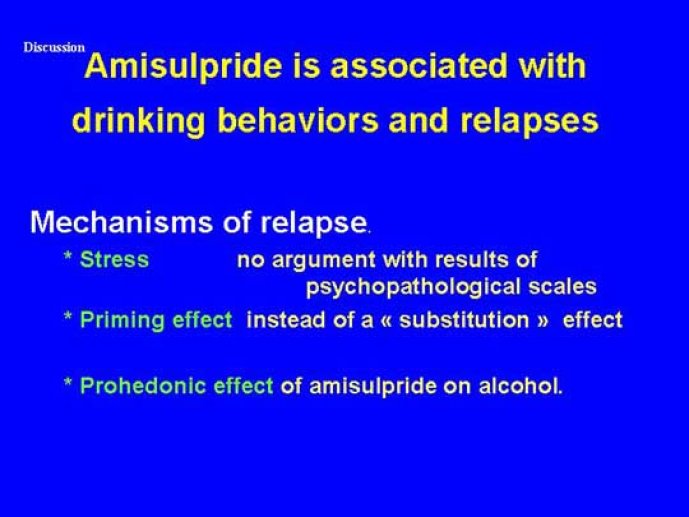 Discussion

Amisulpride is associated with drinking behaviors and relapses

Mechanisms of relapse.

* Stress no argument with results of psychopathological scales

* Priming effect instead of a « substitution » effect

* Prohedonic effect of amisulpride on alcohol.